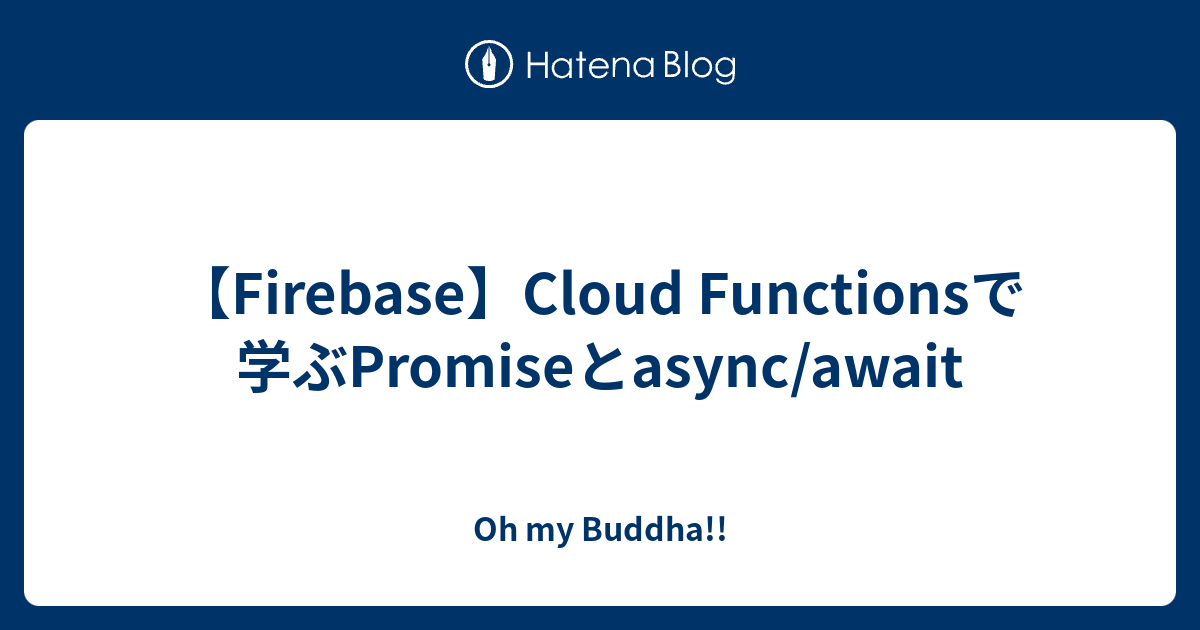 Hatena Blog

【Firebase】Cloud Functionsで学ぶPromiseとasync/await

Oh my Buddha!!